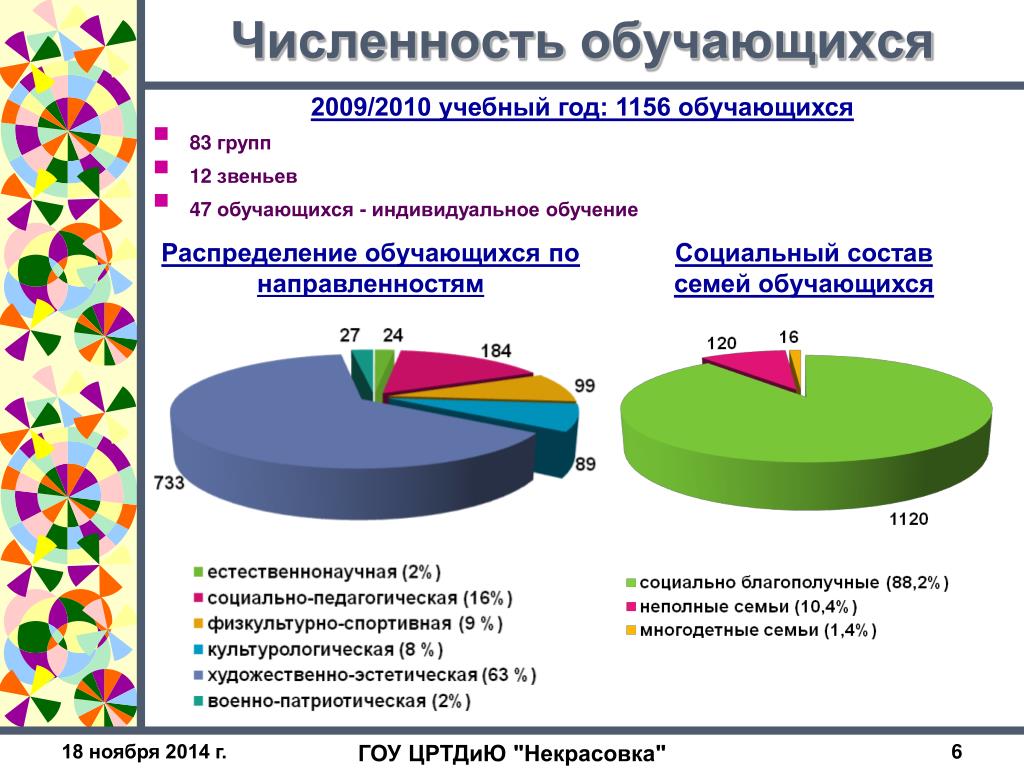 Численность обучающихся

2009/2010 учебный год: 1156 обучающихся

83 групп

12 звеньев

47 обучающихся - индивидуальное обучение

Распределение обучающихся по направленностям

27
24
184
99
89
733

естественнонаучная (2%)
социально-педагогическая (16%)
физкультурно-спортивная (9 %)
культурологическая (8 %)
художественно-эстетическая (63 %)
военно-патриотическая (2%)

Социальный состав семей обучающихся

120
16
1120

социально благополучные (88,2%)
неполные семьи (10,4%)
многодетные семьи (1,4%)

18 ноября 2014 г.

ГОУ ЦРТДиЮ "Некрасовка"

6